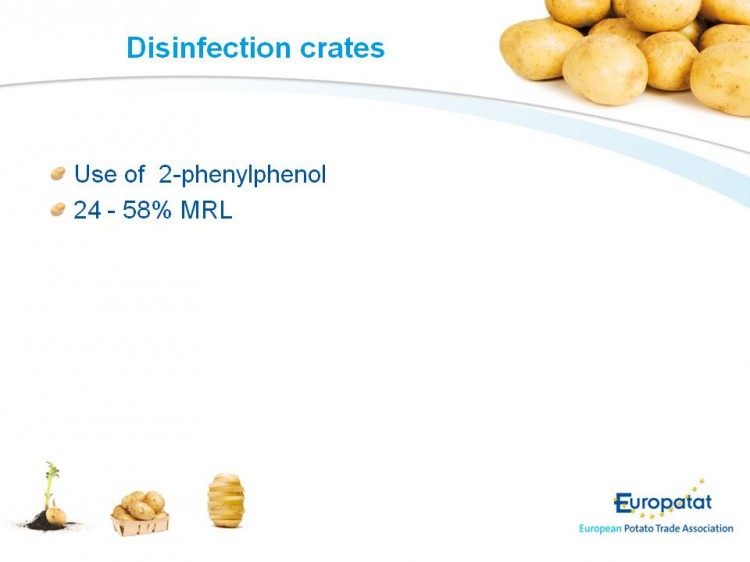 Disinfection crates

Use of 2-phenylphenol
24 - 58% MRL

Europatat
European Potato Trade Association